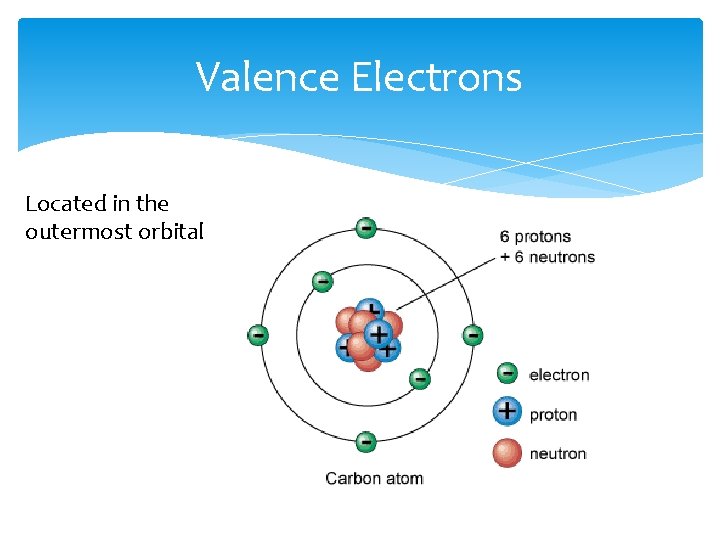 Valence Electrons

Located in the outermost orbital

6 protons
+ 6 neutrons

electron
proton
neutron

Carbon atom